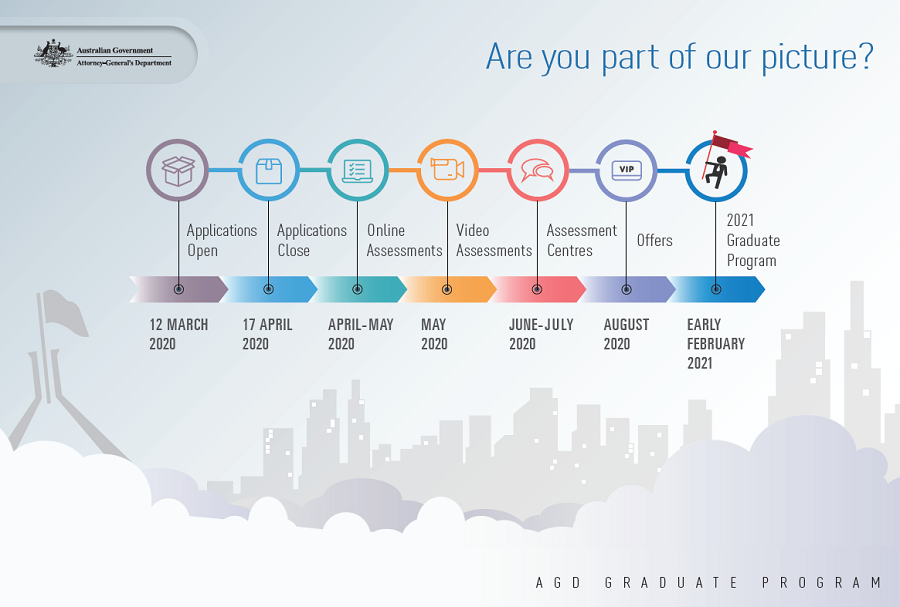 Australian Government
Attorney-General's Department

Are you part of our picture?

VIP

Applications Open

Applications Close

Online Assessments

Video Assessments

Assessment Centres

Offers

2021 Graduate Program

12 MARCH 2020

17 APRIL 2020

APRIL-MAY 2020

MAY 2020

JUNE-JULY 2020

AUGUST 2020

EARLY FEBRUARY 2021

AGD GRADUATE PROGRAM